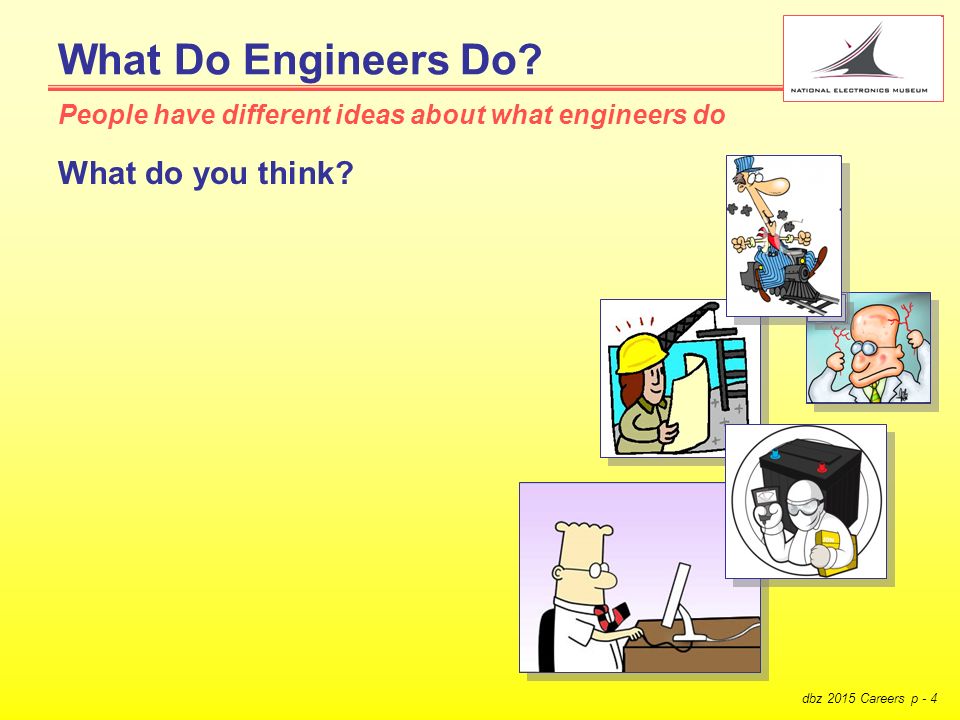 What Do Engineers Do?

NATIONAL ELECTRONICS MUSEUM

People have different ideas about what engineers do

What do you think?

dbz 2015 Careers p - 4